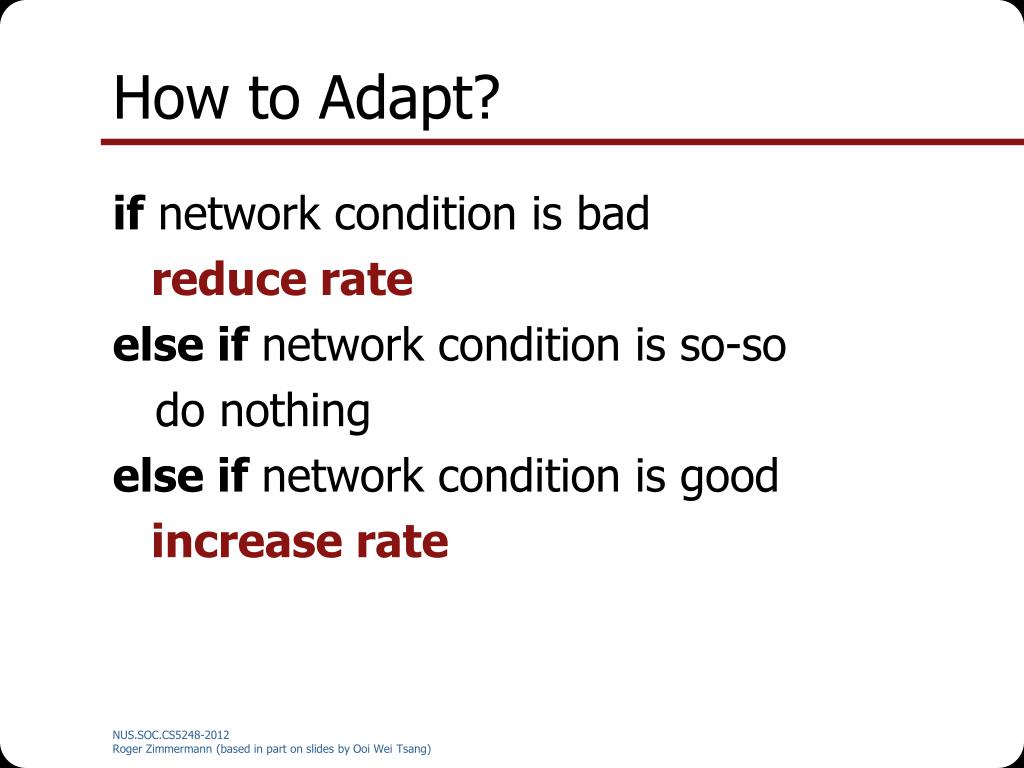 How to Adapt?

if network condition is bad
reduce rate
else if network condition is so-so
do nothing
else if network condition is good
increase rate

NUS.SOC.CS5248-2012
Roger Zimmermann (based in part on slides by Ooi Wei Tsang)